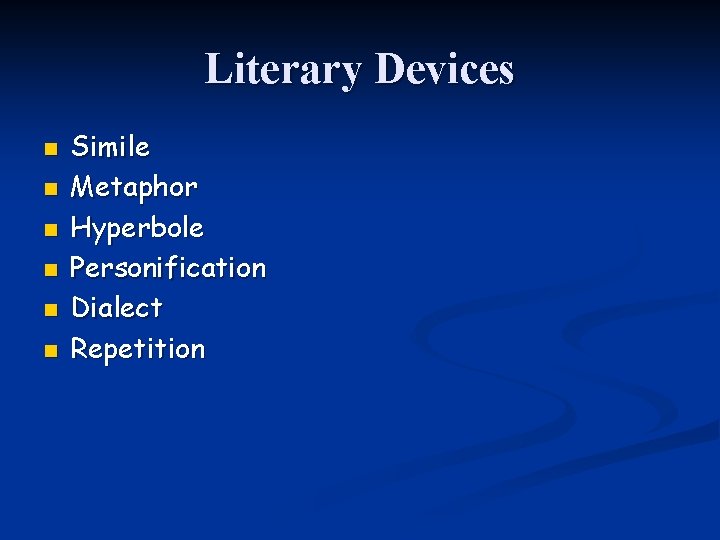 Literary Devices

- Simile
- Metaphor
- Hyperbole
- Personification
- Dialect
- Repetition